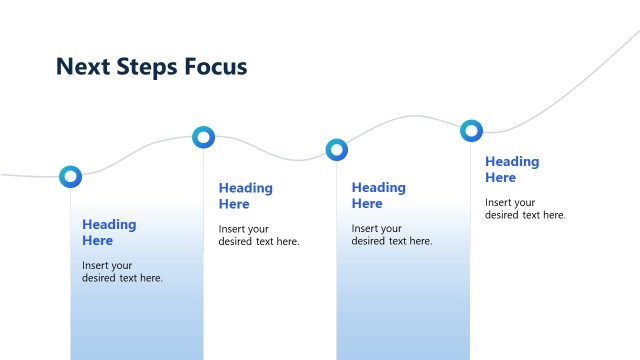 Next Steps Focus

Heading Here

Insert your desired text here.

Heading Here

Insert your desired text here.

Heading Here

Insert your desired text here.

Heading Here

Insert your desired text here.